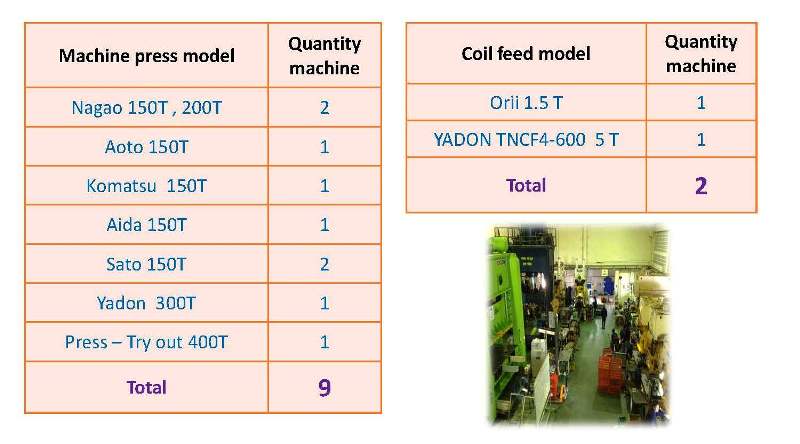 | Machine press model | Quantity machine |
|---|---|
| Nagao 150T , 200T | 2 |
| Aoto 150T | 1 |
| Komatsu 150T | 1 |
| Aida 150T | 1 |
| Sato 150T | 2 |
| Yadon 300T | 1 |
| Press – Try out 400T | 1 |
| Total | 9 |

| Coil feed model | Quantity machine |
|---|---|
| Orii 1.5 T | 1 |
| YADON TNCF4-600 5 T | 1 |
| Total | 2 |